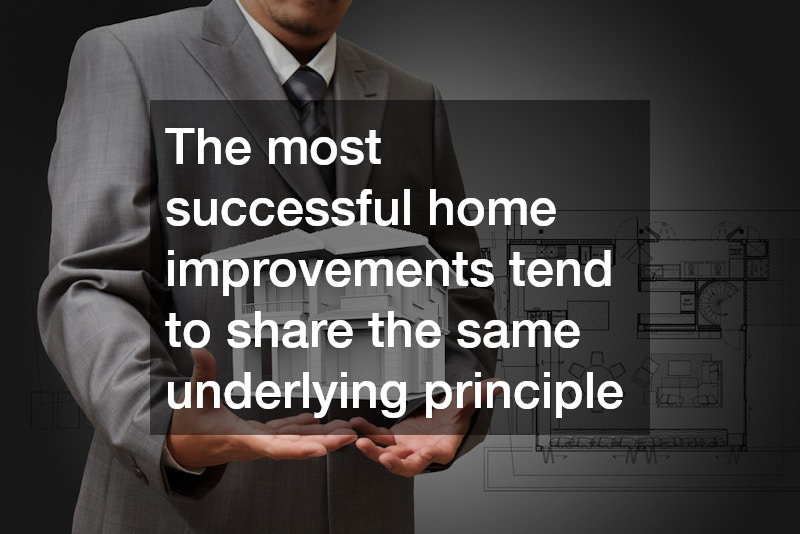 The most successful home improvements tend to share the same underlying principle